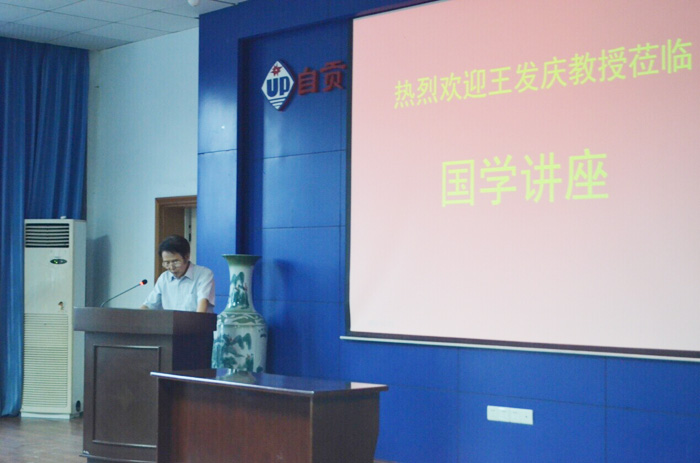 UP 自贡

热烈欢迎王发庆教授莅临

国学讲座